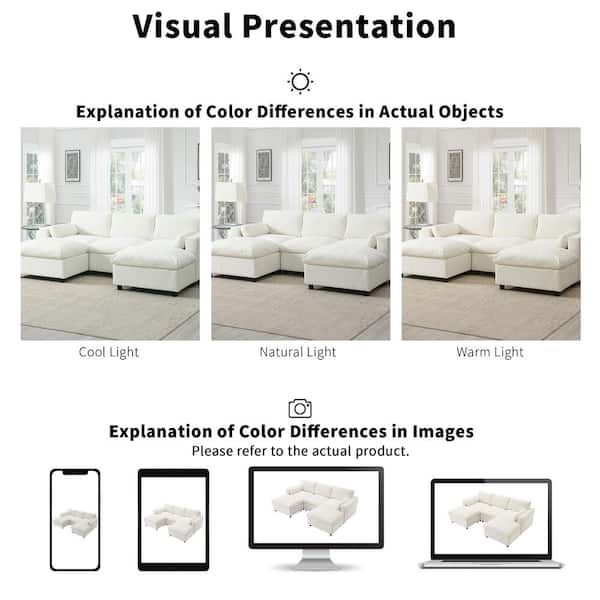 Visual Presentation

Explanation of Color Differences in Actual Objects

Cool Light

Natural Light

Warm Light

Explanation of Color Differences in Images

Please refer to the actual product.